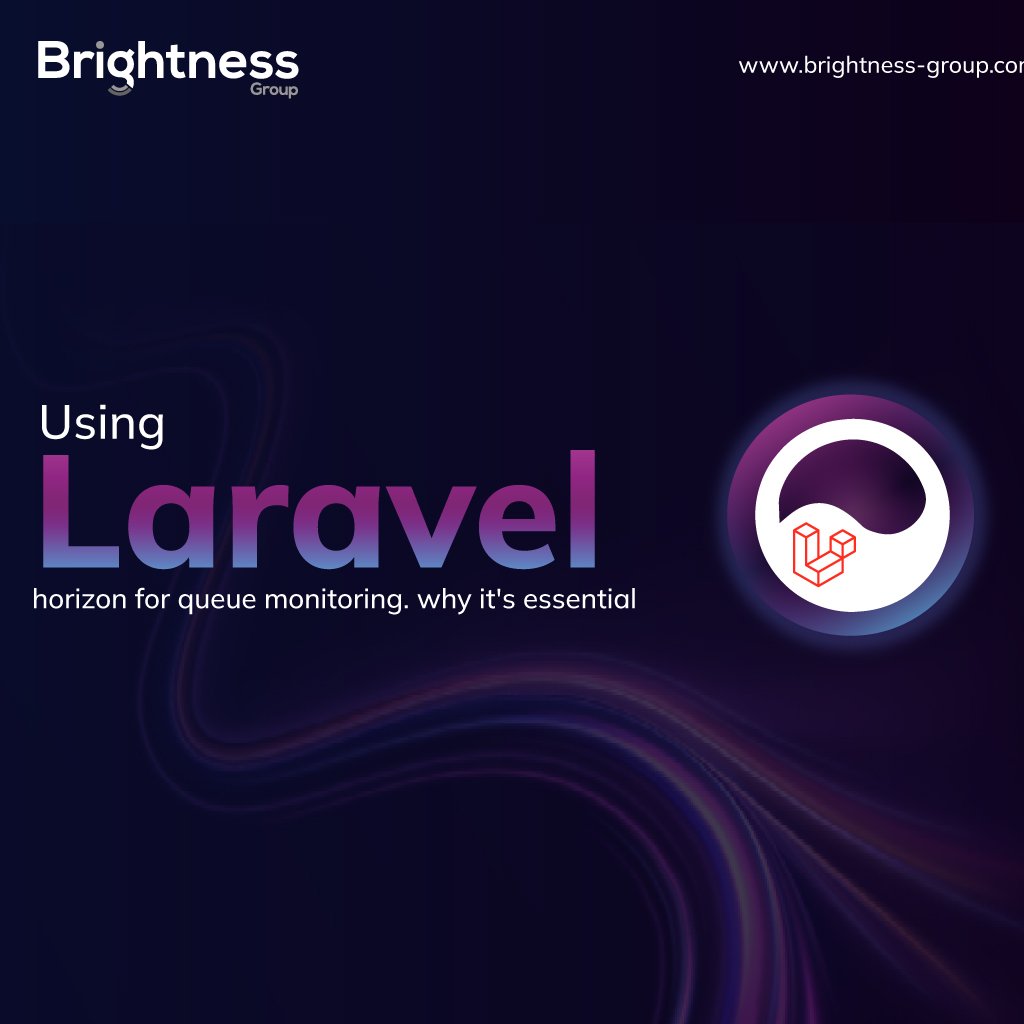 Brightness
Group

www.brightness-group.cor

Using
Laravel
horizon for queue monitoring. why it's essential